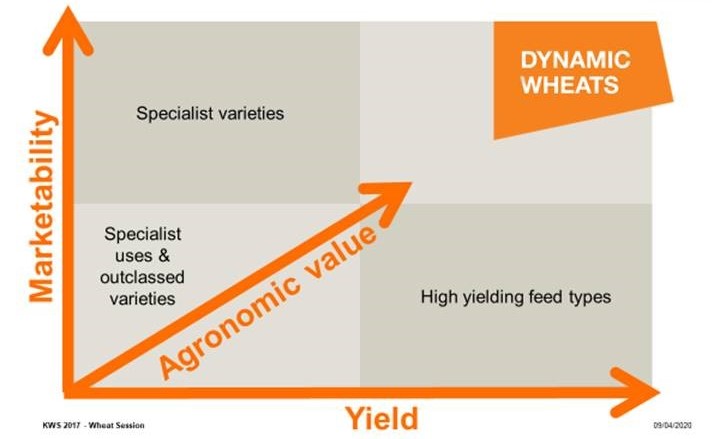 Marketability

Specialist varieties

DYNAMIC WHEATS

Specialist uses & outclassed varieties

Agronomic value

High yielding feed types

Yield

KWS 2017 - Wheat Session

09/04/2020